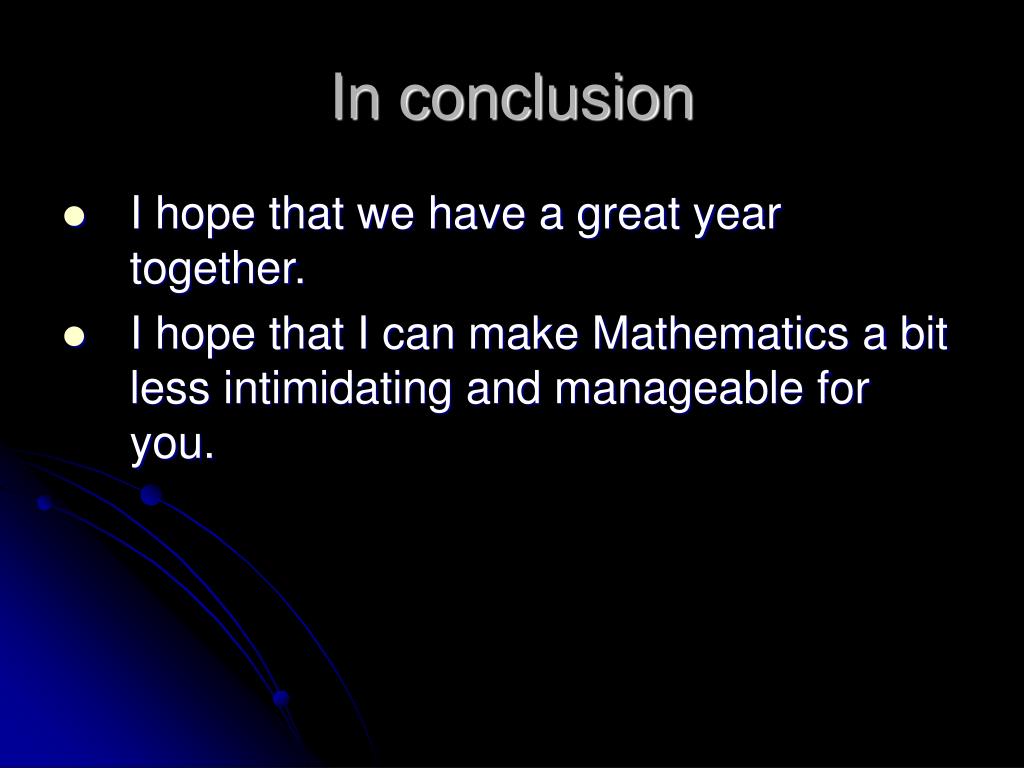 In conclusion

- I hope that we have a great year together.
- I hope that I can make Mathematics a bit less intimidating and manageable for you.